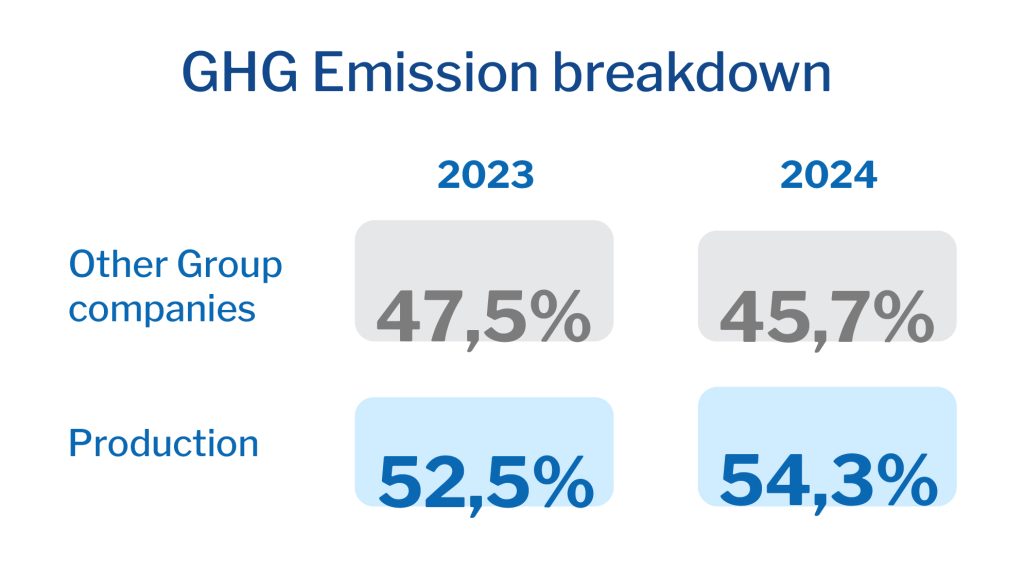 GHG Emission breakdown

| | 2023 | 2024 |
|---|---|---|
| Other Group companies | 47,5% | 45,7% |
| Production | 52,5% | 54,3% |